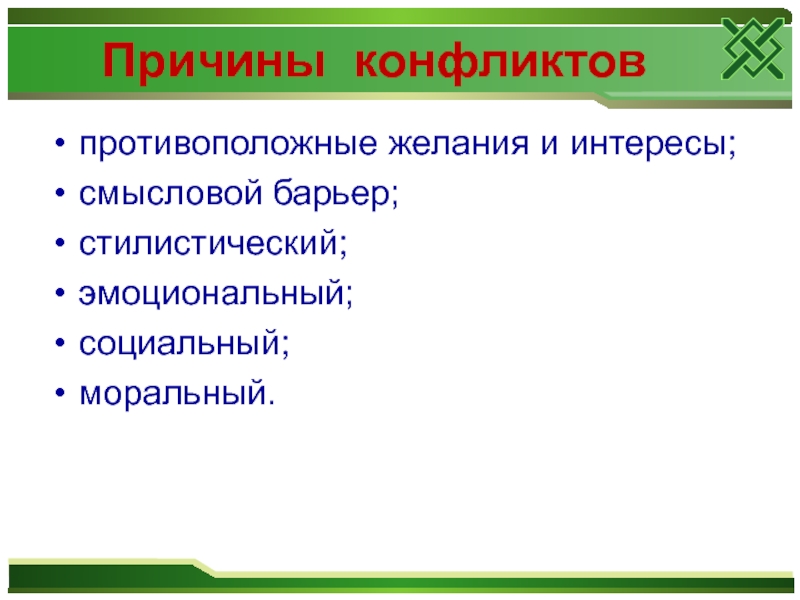 Причины конфликтов

• противоположные желания и интересы;
• смысловой барьер;
• стилистический;
• эмоциональный;
• социальный;
• моральный.